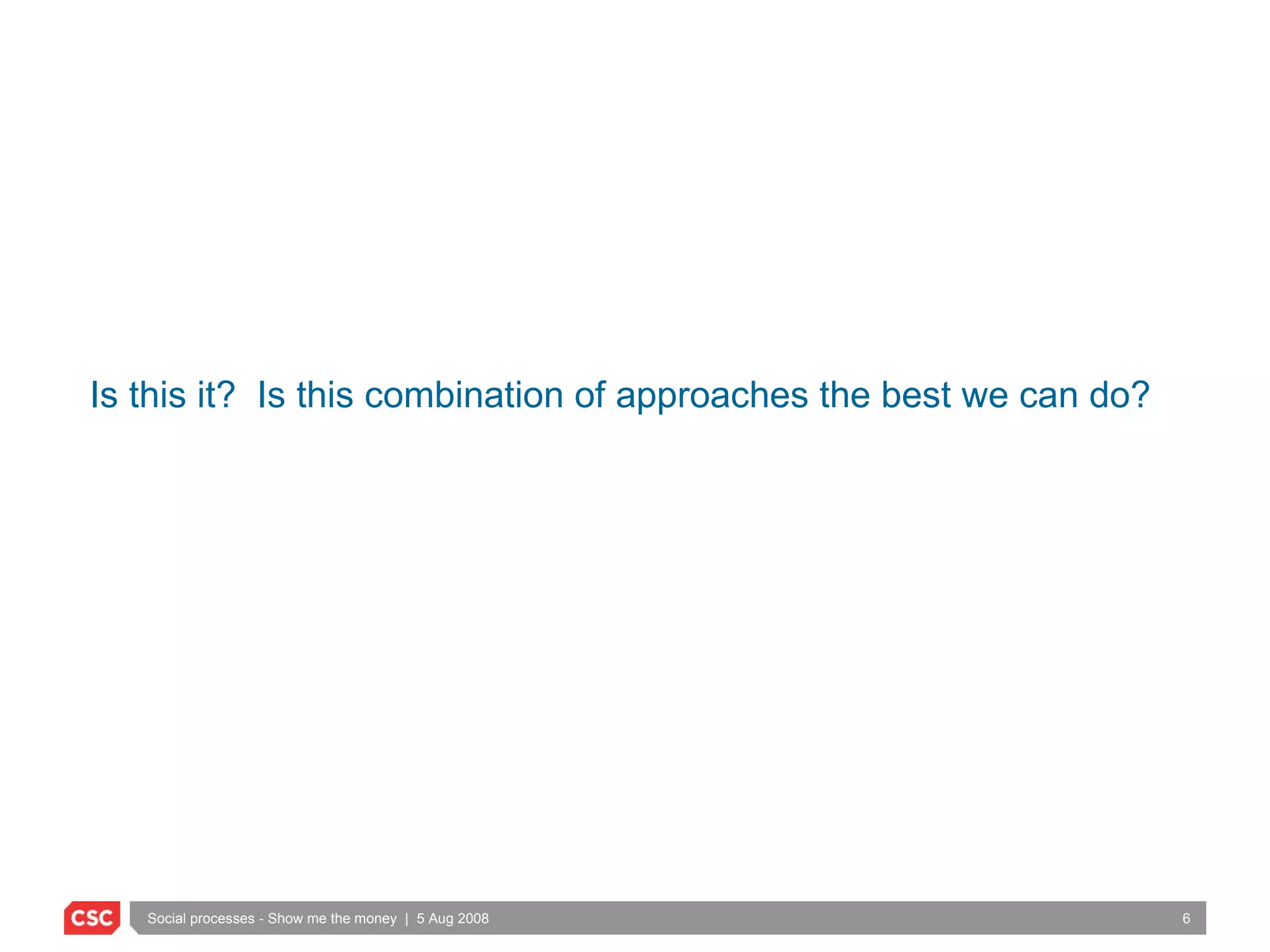 Is this it? Is this combination of approaches the best we can do?

CSC

Social processes - Show me the money | 5 Aug 2008

6